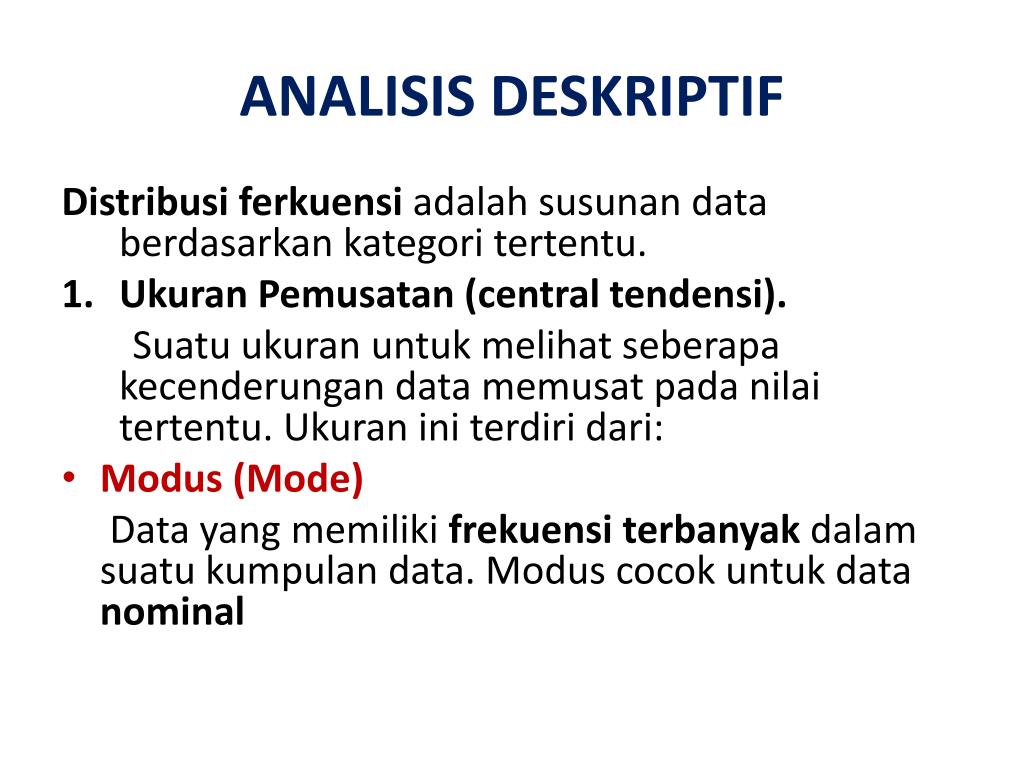 ANALISIS DESKRIPTIF

Distribusi ferkuensi adalah susunan data berdasarkan kategori tertentu.

1. Ukuran Pemusatan (central tendensi).

Suatu ukuran untuk melihat seberapa kecenderungan data memusat pada nilai tertentu. Ukuran ini terdiri dari:

• Modus (Mode)

Data yang memiliki frekuensi terbanyak dalam suatu kumpulan data. Modus cocok untuk data nominal